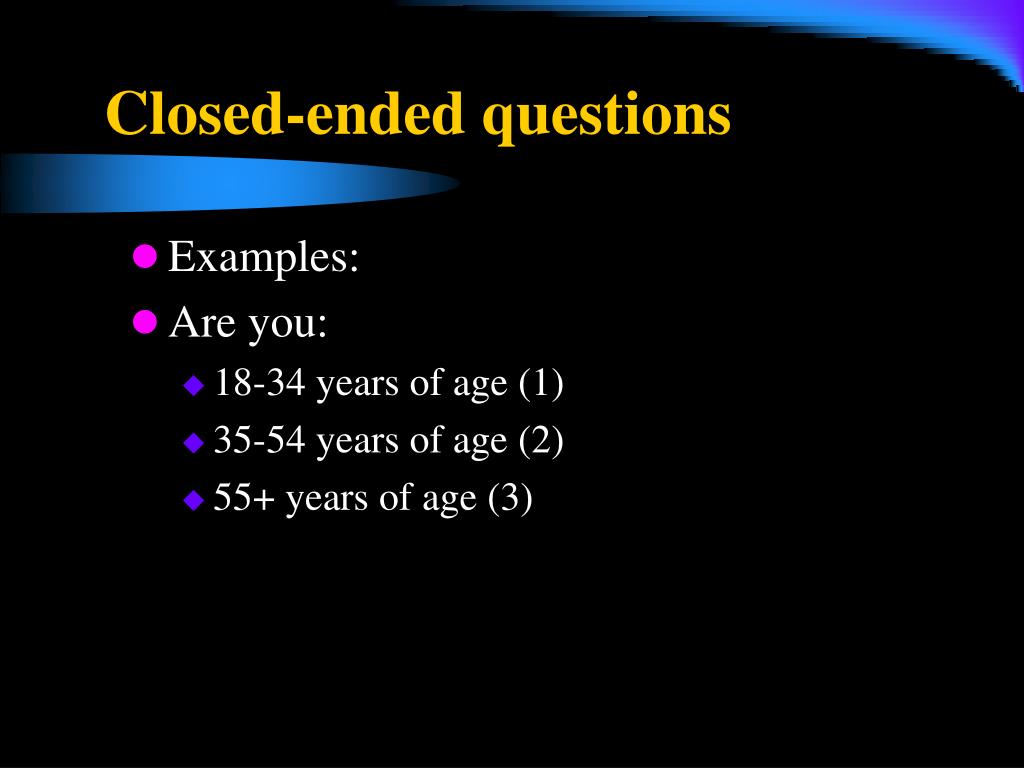 Closed-ended questions

Examples:

Are you:

18-34 years of age (1)

35-54 years of age (2)

55+ years of age (3)